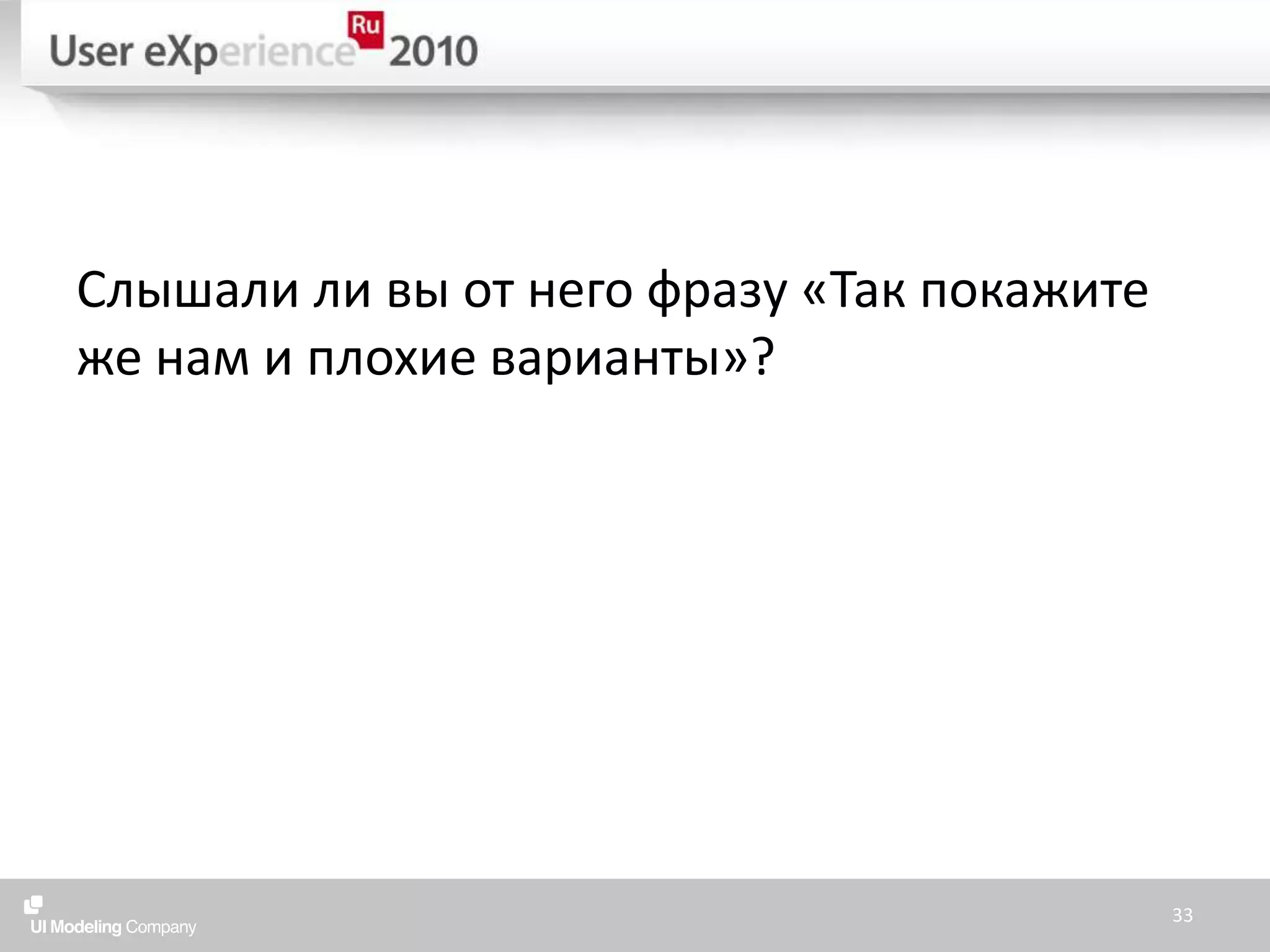 User eXperience Ru 2010

Слышали ли вы от него фразу «Так покажите же нам и плохие варианты»?

UI Modeling Company

33